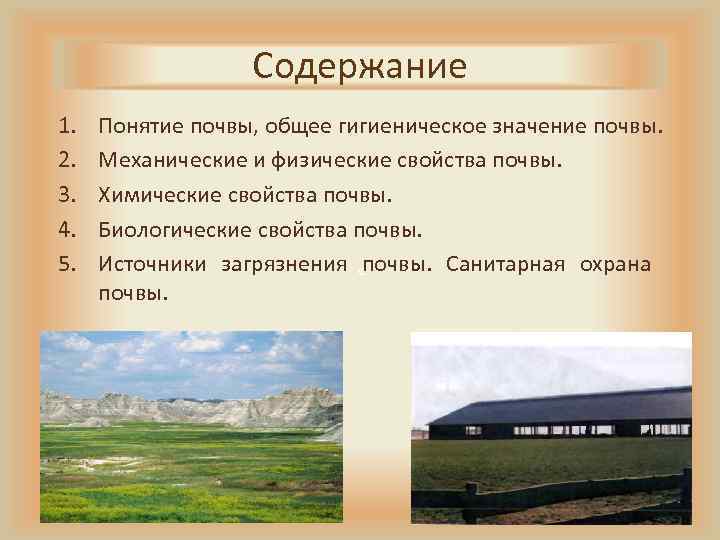 Содержание

1. Понятие почвы, общее гигиеническое значение почвы.
2. Механические и физические свойства почвы.
3. Химические свойства почвы.
4. Биологические свойства почвы.
5. Источники загрязнения почвы. Санитарная охрана почвы.